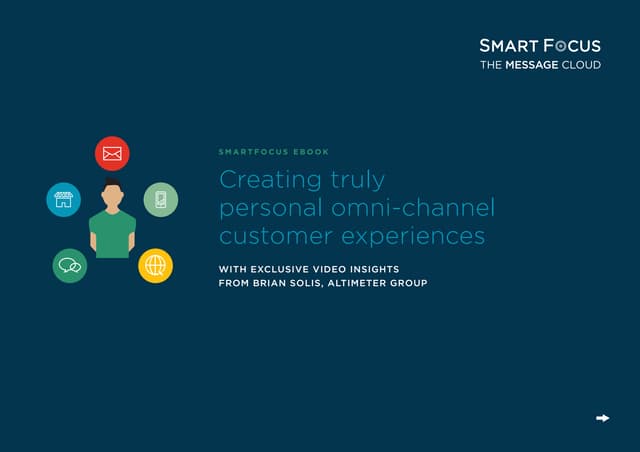 SMART FOCUS
THE MESSAGE CLOUD

SMARTFOCUS EBOOK

Creating truly personal omni-channel customer experiences

WITH EXCLUSIVE VIDEO INSIGHTS FROM BRIAN SOLIS, ALTIMETER GROUP